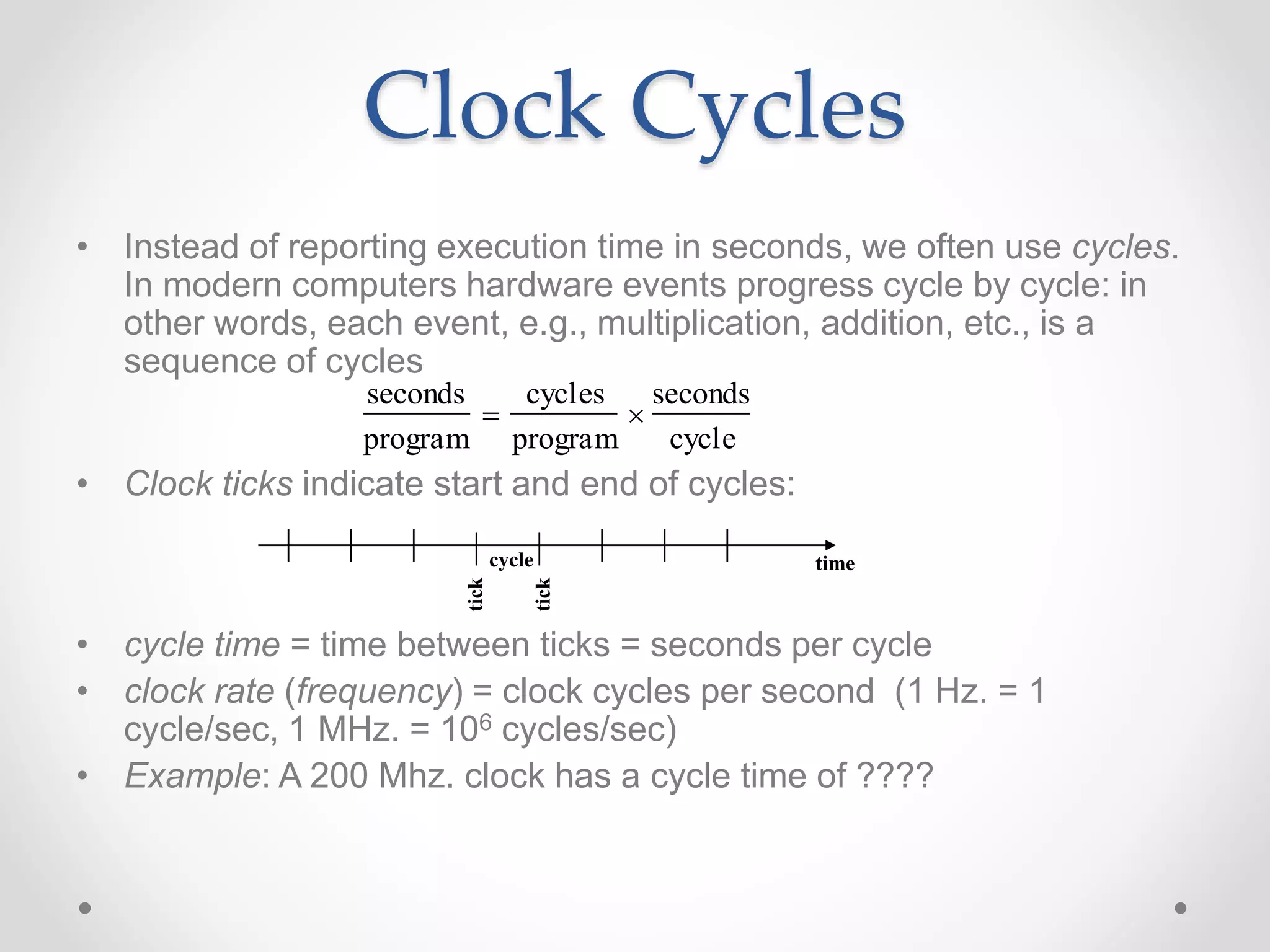 Clock Cycles

• Instead of reporting execution time in seconds, we often use cycles. In modern computers hardware events progress cycle by cycle: in other words, each event, e.g., multiplication, addition, etc., is a sequence of cycles

$\frac{\text{seconds}}{\text{program}} = \frac{\text{cycles}}{\text{program}} \times \frac{\text{seconds}}{\text{cycle}}$

• Clock ticks indicate start and end of cycles:

cycle
time
tick
tick

• cycle time = time between ticks = seconds per cycle
• clock rate (frequency) = clock cycles per second (1 Hz. = 1 cycle/sec, 1 MHz. = $10^6$ cycles/sec)
• Example: A 200 Mhz. clock has a cycle time of ????